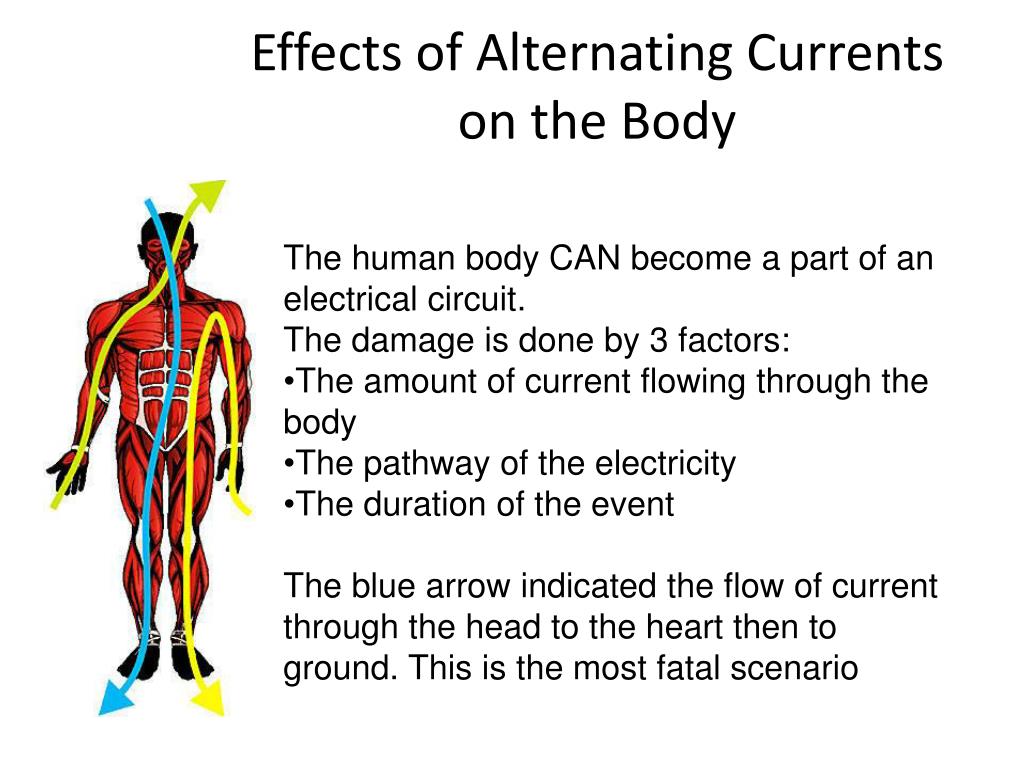 Effects of Alternating Currents on the Body

The human body CAN become a part of an electrical circuit.
The damage is done by 3 factors:
•The amount of current flowing through the body
•The pathway of the electricity
•The duration of the event

The blue arrow indicated the flow of current through the head to the heart then to ground. This is the most fatal scenario